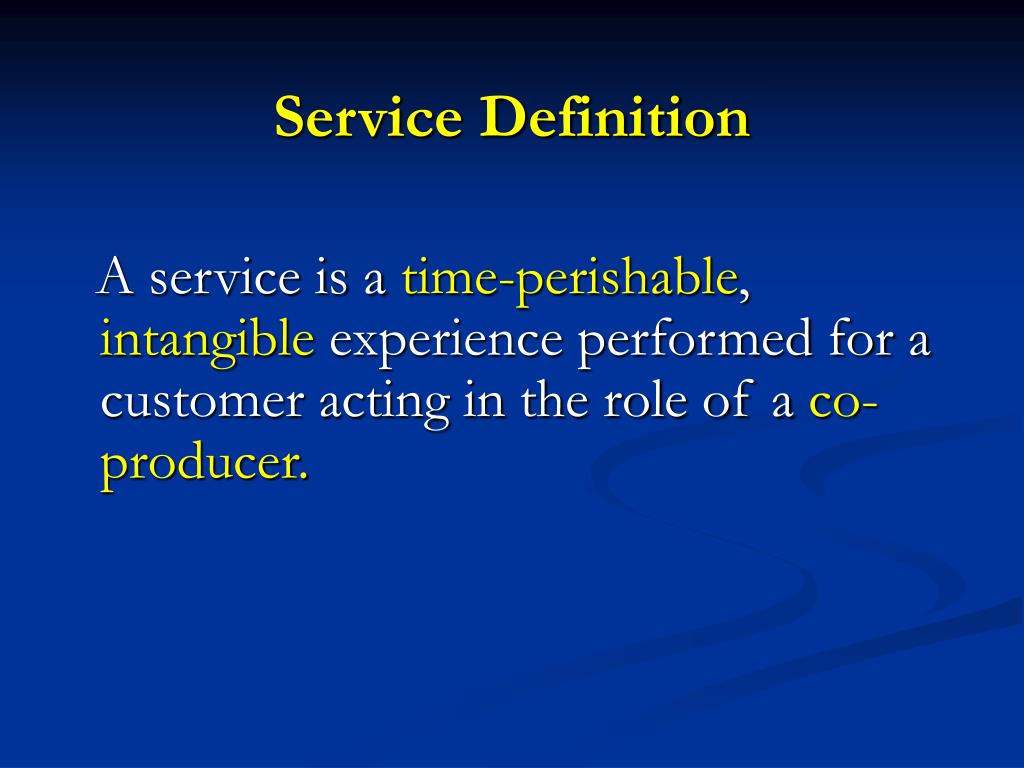 Service Definition

A service is a time-perishable, intangible experience performed for a customer acting in the role of a co-producer.